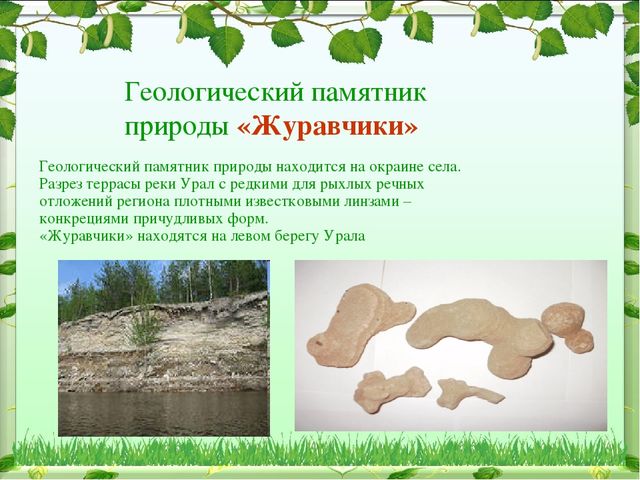 Геологический памятник природы «Журавчики»

Геологический памятник природы находится на окраине села. Разрез террасы реки Урал с редкими для рыхлых речных отложений региона плотными известковыми линзами – конкрециями причудливых форм.
«Журавчики» находятся на левом берегу Урала